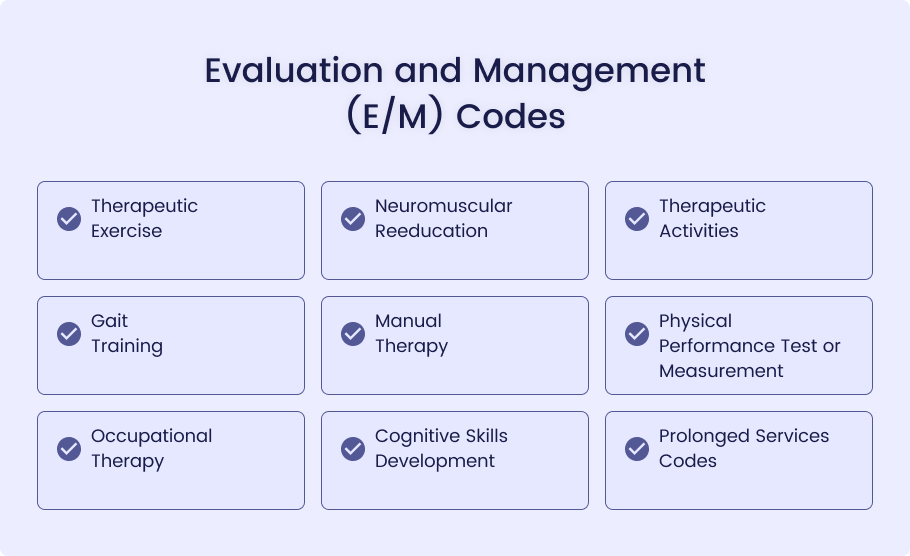 Evaluation and Management (E/M) Codes

Therapeutic Exercise

Neuromuscular Reeducation

Therapeutic Activities

Gait Training

Manual Therapy

Physical Performance Test or Measurement

Occupational Therapy

Cognitive Skills Development

Prolonged Services Codes